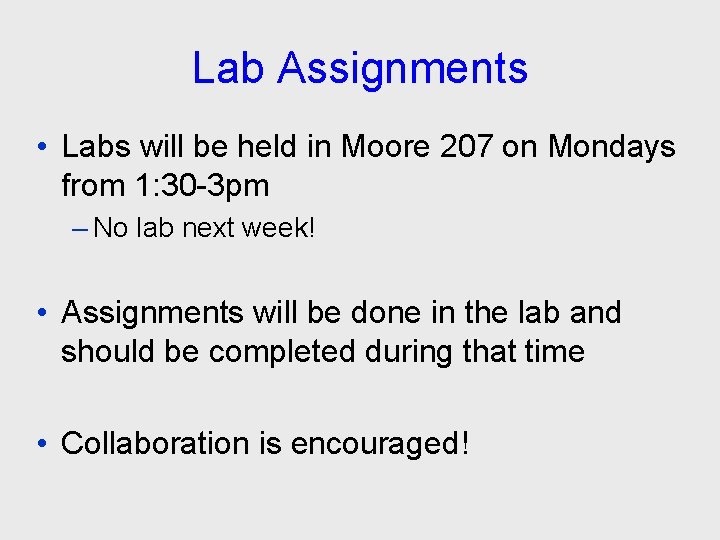 Lab Assignments

• Labs will be held in Moore 207 on Mondays from 1:30-3pm
– No lab next week!

• Assignments will be done in the lab and should be completed during that time

• Collaboration is encouraged!